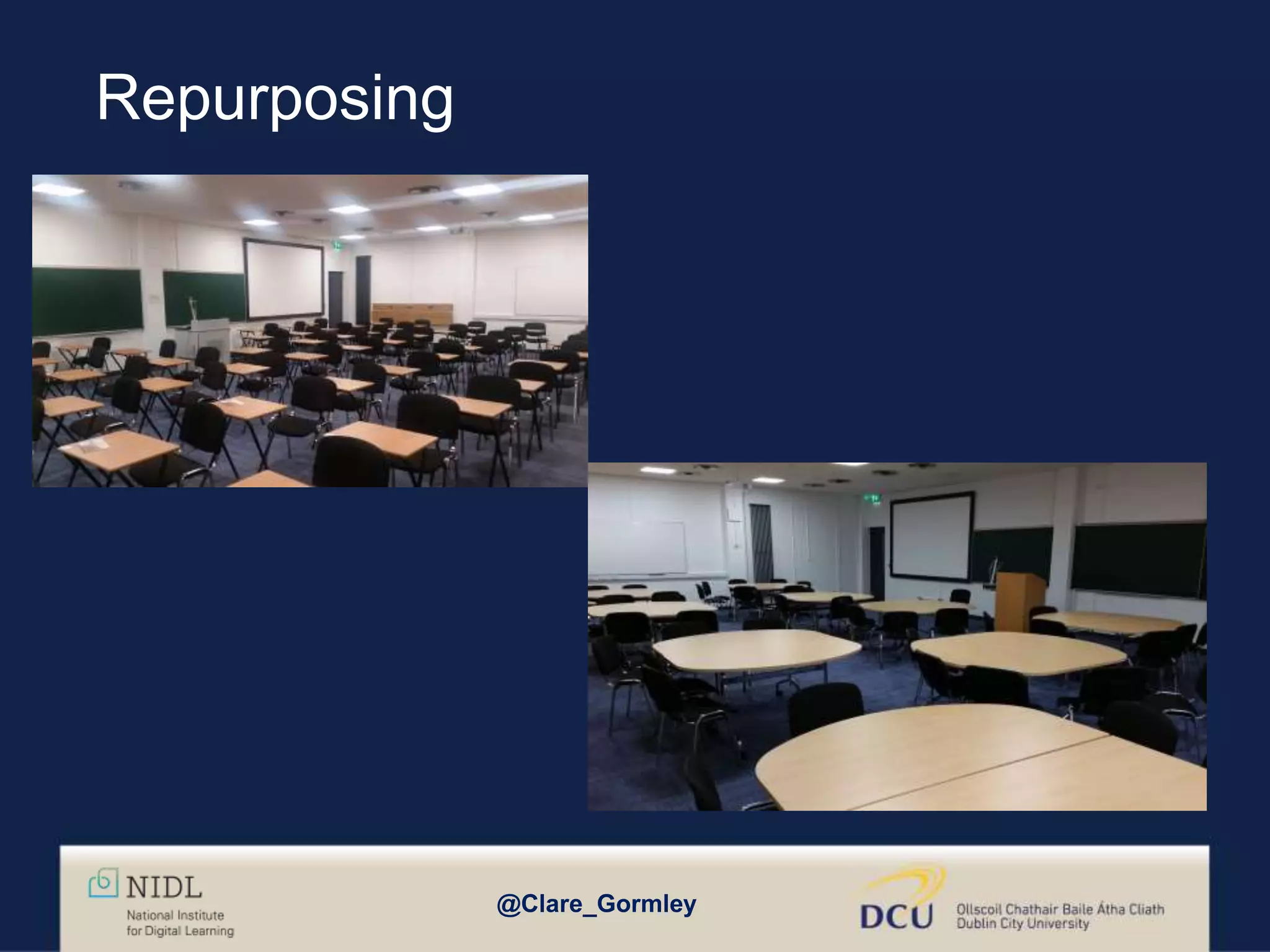 Repurposing

NIDL
National Institute for Digital Learning

@Clare_Gormley

DCU
Ollscoil Chathair Baile Átha Cliath
Dublin City University